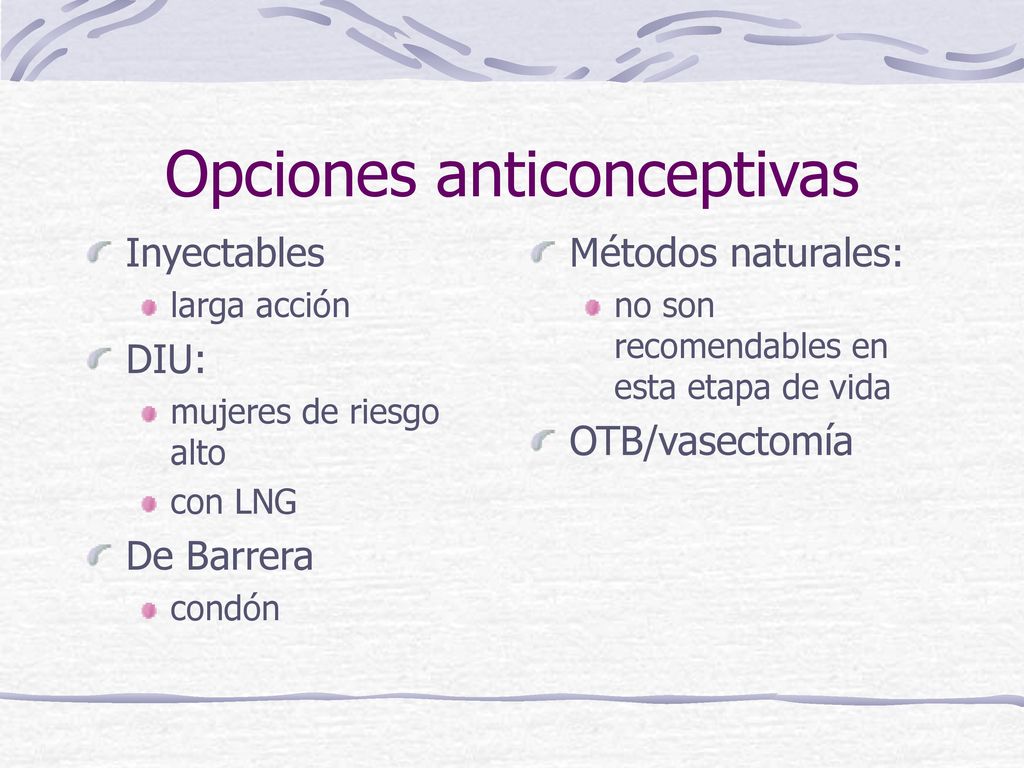 Opciones anticonceptivas

Inyectables
larga acción
DIU:
mujeres de riesgo alto
con LNG
De Barrera
condón

Métodos naturales:
no son recomendables en esta etapa de vida
OTB/vasectomía